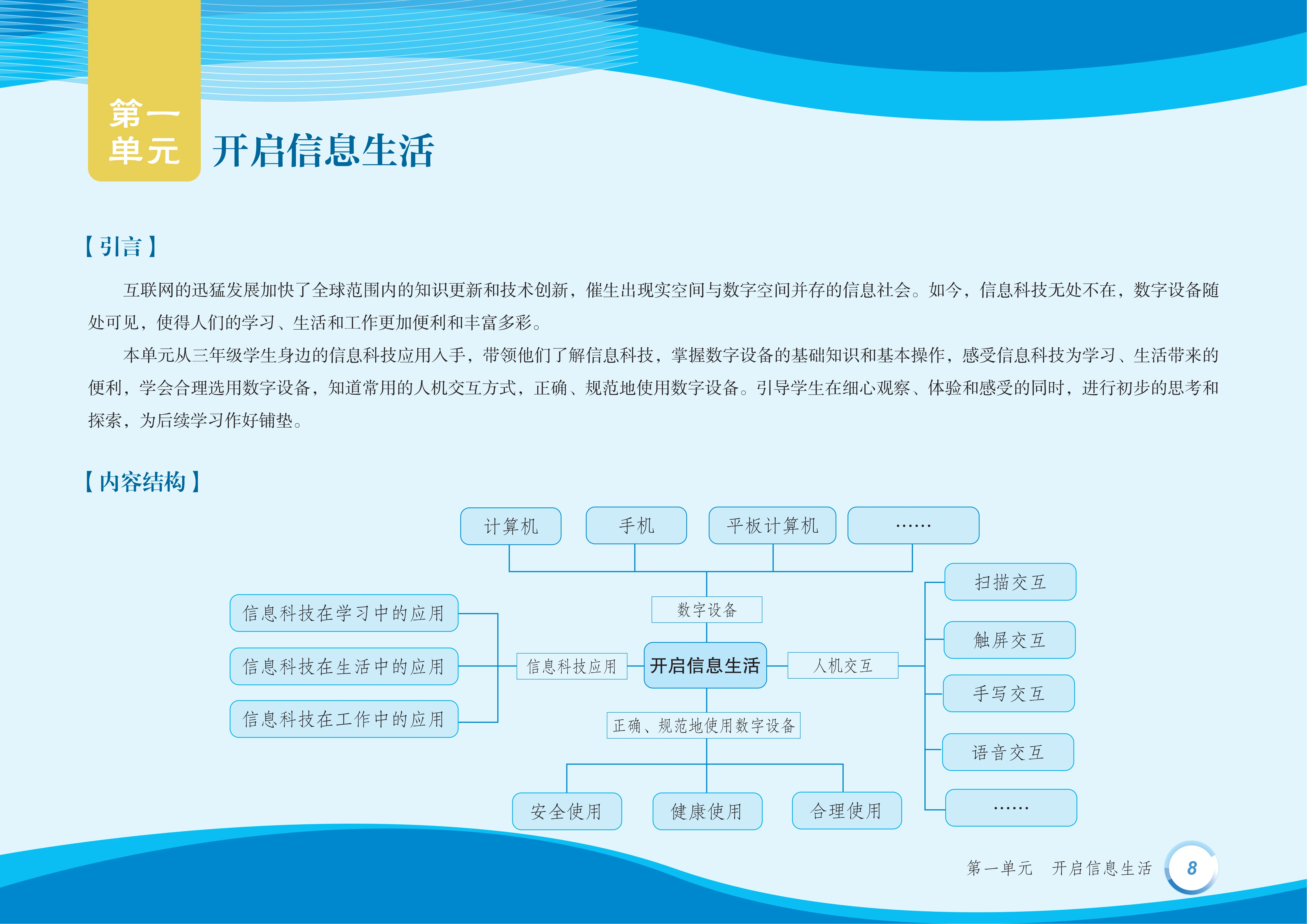 第一单元 开启信息生活

【引言】

互联网的迅猛发展加快了全球范围内的知识更新和技术创新，催生出现实空间与数字空间并存的信息社会。如今，信息科技无处不在，数字设备随处可见，使得人们的学习、生活和工作更加便利和丰富多彩。

本单元从三年级学生身边的信息科技应用入手，带领他们了解信息科技，掌握数字设备的基础知识和基本操作，感受信息科技为学习、生活带来的便利，学会合理选用数字设备，知道常用的人机交互方式，正确、规范地使用数字设备。引导学生在细心观察、体验和感受的同时，进行初步的思考和探索，为后续学习作好铺垫。

【内容结构】

计算机
手机
平板计算机
……
数字设备
信息科技在学习中的应用
信息科技在生活中的应用
信息科技在工作中的应用
信息科技应用
开启信息生活
人机交互
扫描交互
触屏交互
手写交互
语音交互
……
正确、规范地使用数字设备
安全使用
健康使用
合理使用

第一单元 开启信息生活 8